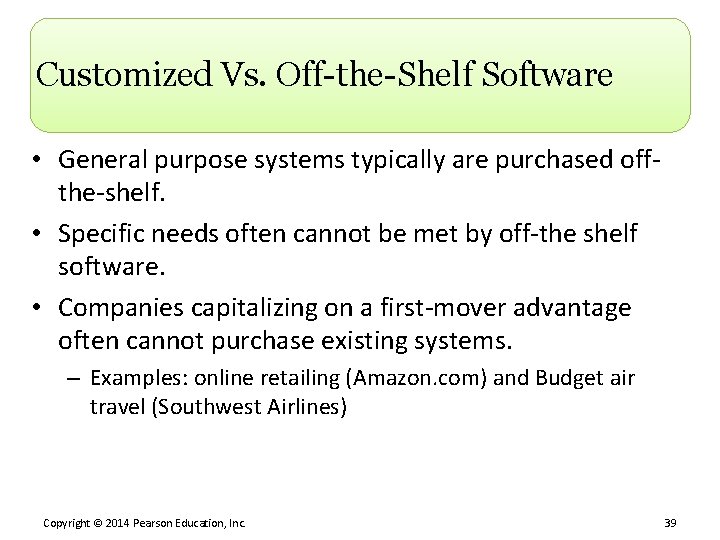 Customized Vs. Off-the-Shelf Software

• General purpose systems typically are purchased off-the-shelf.

• Specific needs often cannot be met by off-the shelf software.

• Companies capitalizing on a first-mover advantage often cannot purchase existing systems.

– Examples: online retailing (Amazon.com) and Budget air travel (Southwest Airlines)

Copyright © 2014 Pearson Education, Inc.

39